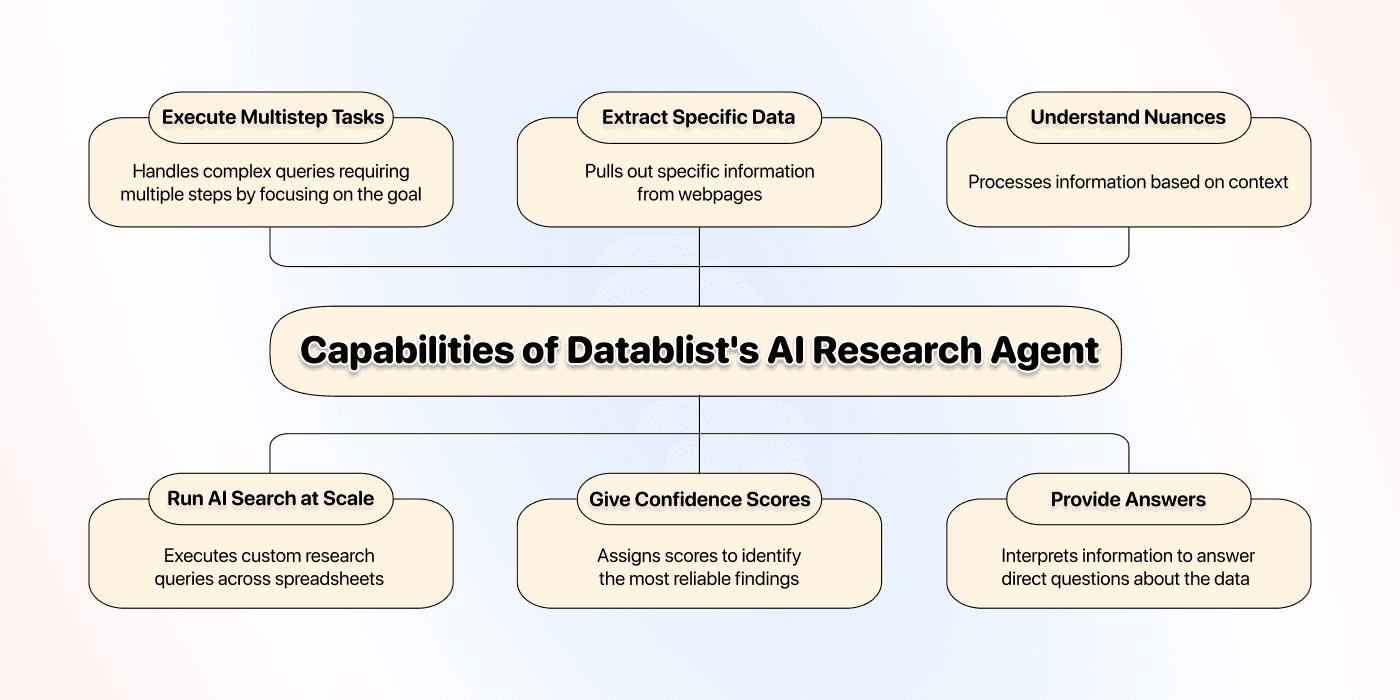 Execute Multistep Tasks

Handles complex queries requiring multiple steps by focusing on the goal

Extract Specific Data

Pulls out specific information from webpages

Understand Nuances

Processes information based on context

Capabilities of Datablist's AI Research Agent

Run AI Search at Scale

Executes custom research queries across spreadsheets

Give Confidence Scores

Assigns scores to identify the most reliable findings

Provide Answers

Interprets information to answer direct questions about the data